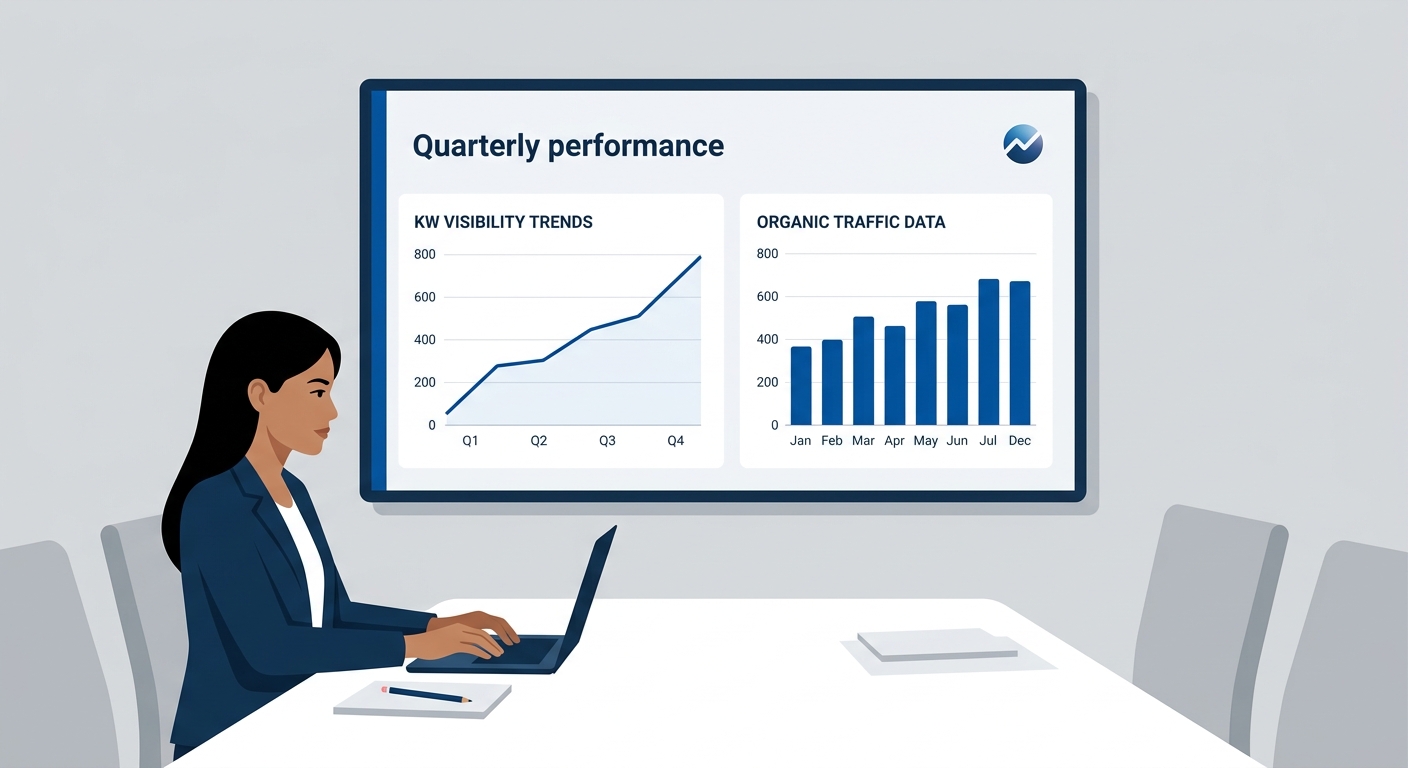 Quarterly performance

KW VISIBILITY TRENDS

800
600
400
200
0
Q1 Q2 Q3 Q4

ORGANIC TRAFFIC DATA

800
600
400
200
0
Jan Feb Mar Apr May Jun Jul Dec